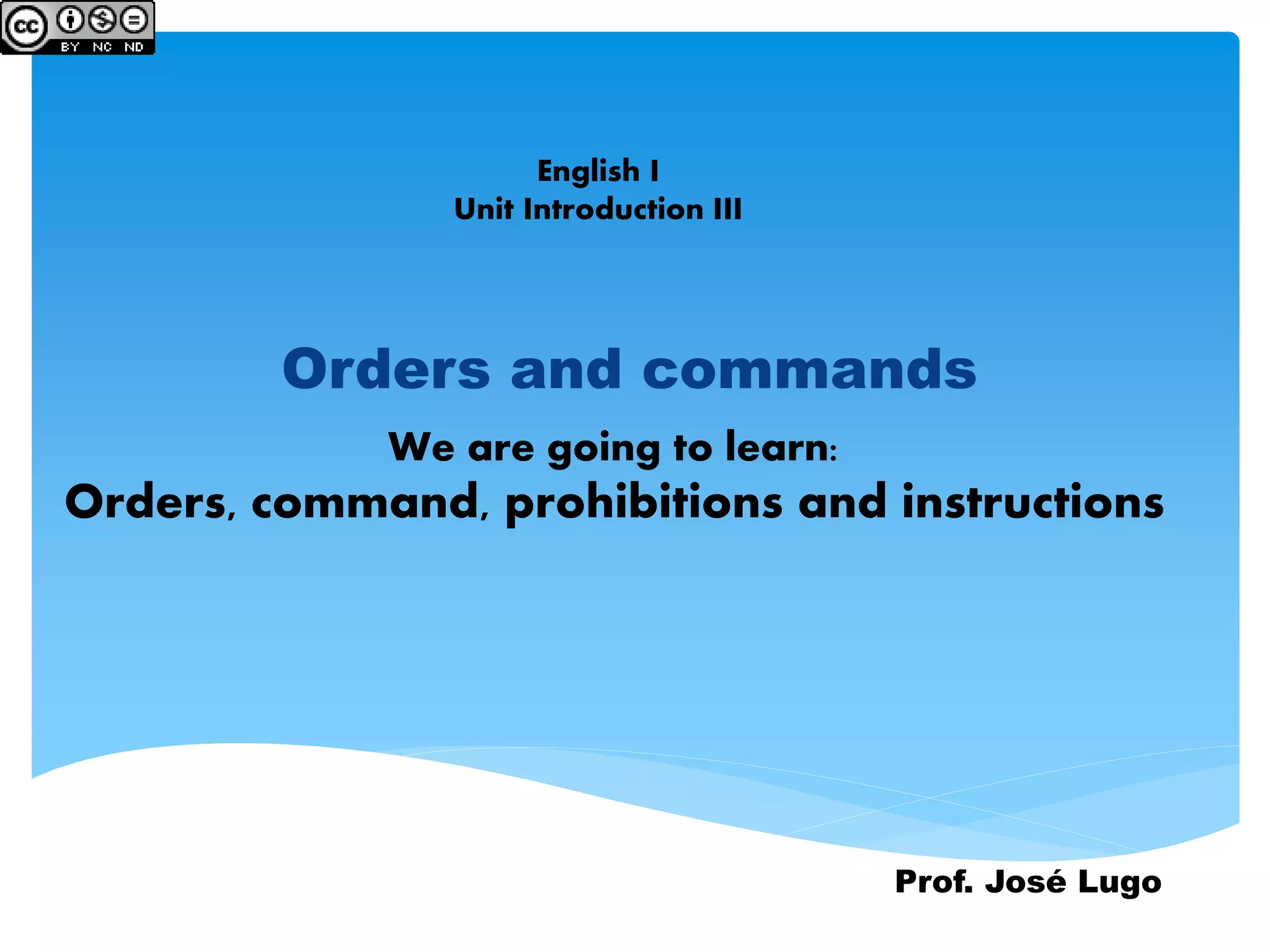 cc BY NC ND

English I
Unit Introduction III

Orders and commands

We are going to learn:
Orders, command, prohibitions and instructions

Prof. José Lugo